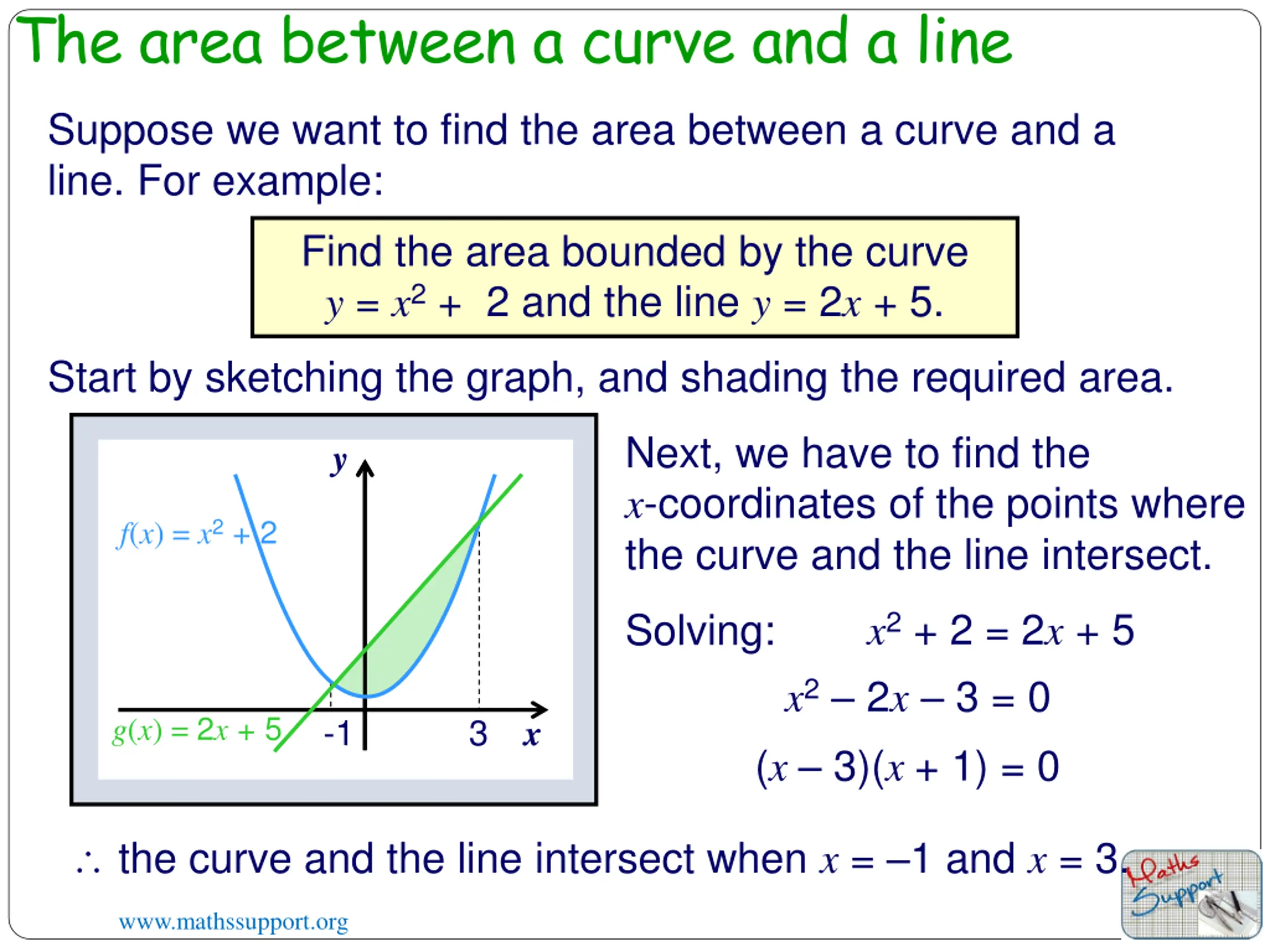 The area between a curve and a line

Suppose we want to find the area between a curve and a line. For example:

Find the area bounded by the curve $y = x^2 + 2$ and the line $y = 2x + 5$.

Start by sketching the graph, and shading the required area.

$y$

$f(x) = x^2 + 2$

$g(x) = 2x + 5$

-1

3

$x$

Next, we have to find the $x$-coordinates of the points where the curve and the line intersect.

Solving: $x^2 + 2 = 2x + 5$

$x^2 - 2x - 3 = 0$

$(x - 3)(x + 1) = 0$

$\therefore$ the curve and the line intersect when $x = -1$ and $x = 3$.

www.mathssupport.org

Maths Support